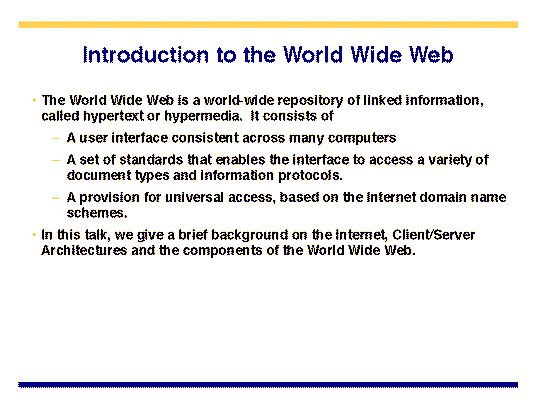 Introduction to the World Wide Web

• The World Wide Web is a world-wide repository of linked information, called hypertext or hypermedia. It consists of

– A user interface consistent across many computers

– A set of standards that enables the interface to access a variety of document types and information protocols.

– A provision for universal access, based on the Internet domain name schemes.

• In this talk, we give a brief background on the Internet, Client/Server Architectures and the components of the World Wide Web.